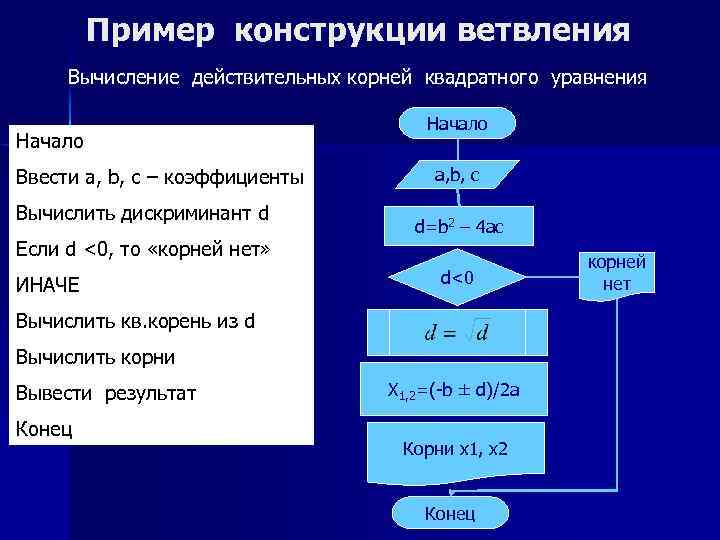 Пример конструкции ветвления

Вычисление действительных корней квадратного уравнения

Начало

Ввести a, b, c – коэффициенты

Вычислить дискриминант d

Если d <0, то «корней нет»

ИНАЧЕ

Вычислить кв.корень из d

Вычислить корни

Вывести результат

Конец

Начало

a,b, c

$d=b^2 - 4ac$

d<0

корней нет

$d = \sqrt{d}$

$X_{1,2}=(-b \pm d)/2a$

Корни x1, x2

Конец